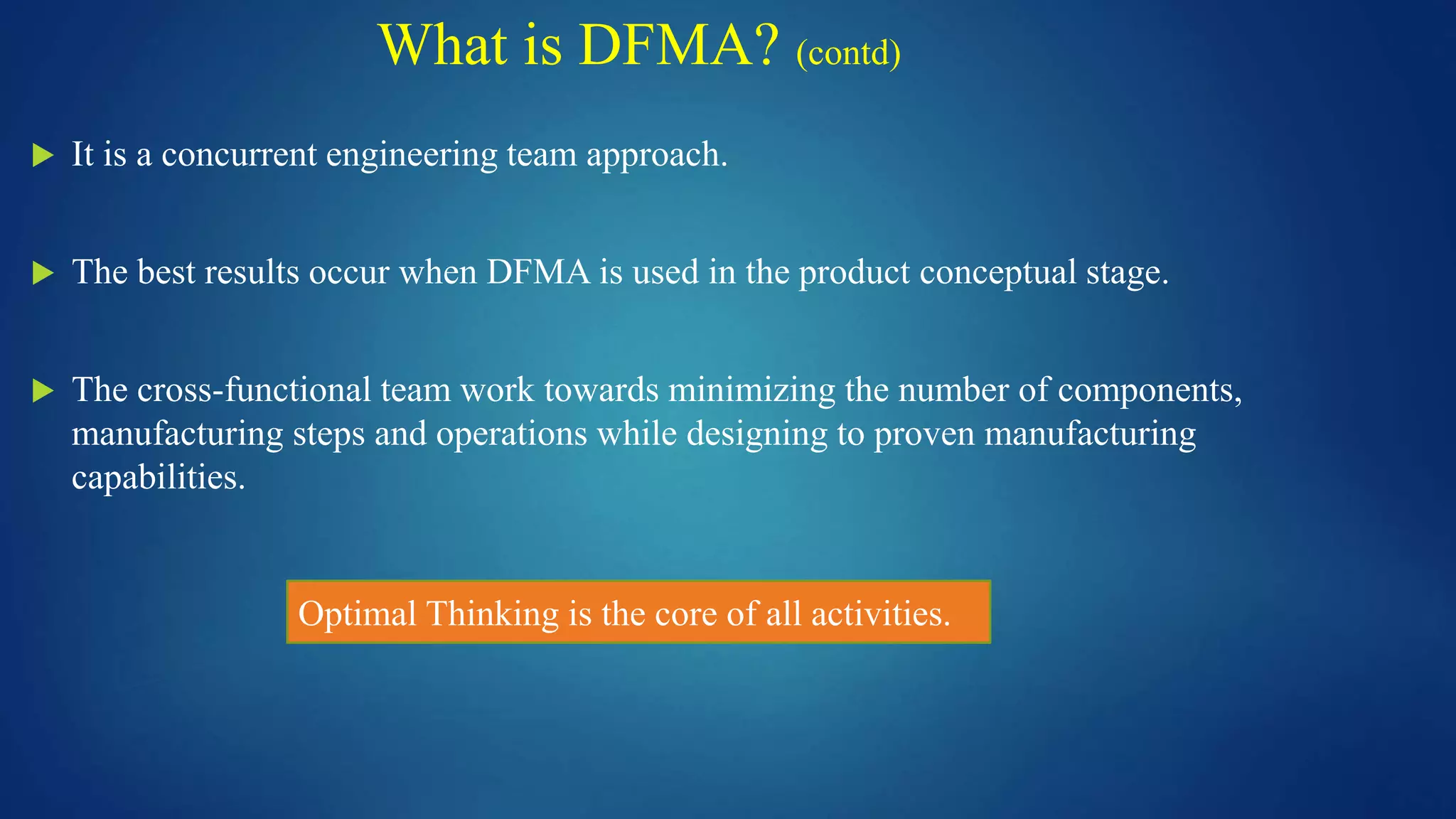 What is DFMA? (contd)

It is a concurrent engineering team approach.

The best results occur when DFMA is used in the product conceptual stage.

The cross-functional team work towards minimizing the number of components, manufacturing steps and operations while designing to proven manufacturing capabilities.

Optimal Thinking is the core of all activities.